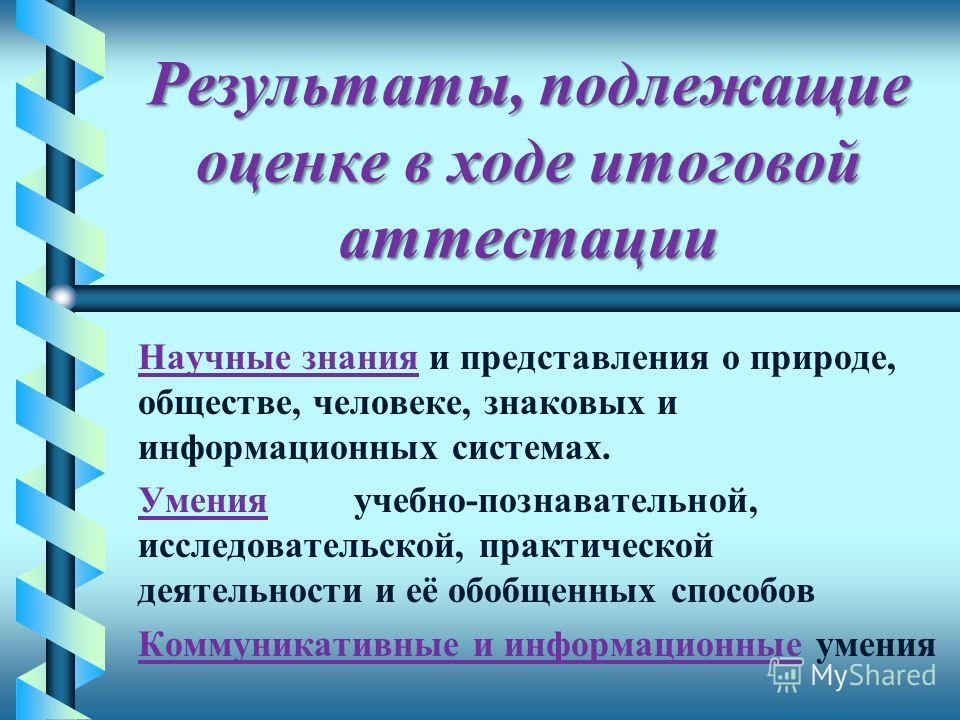 Результаты, подлежащие оценке в ходе итоговой аттестации

Научные знания и представления о природе, обществе, человеке, знаковых и информационных системах.

Умения учебно-познавательной, исследовательской, практической деятельности и её обобщенных способов

Коммуникативные и информационные умения

MyShared